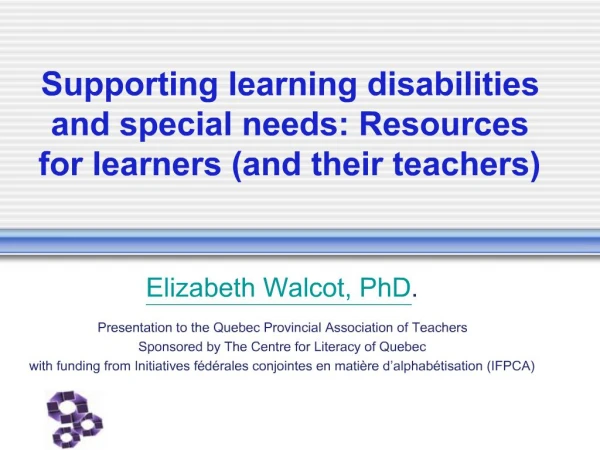 Supporting learning disabilities and special needs: Resources for learners (and their teachers)

Elizabeth Walcot, PhD.

Presentation to the Quebec Provincial Association of Teachers
Sponsored by The Centre for Literacy of Quebec
with funding from Initiatives fédérales conjointes en matière d'alphabétisation (IFPCA)